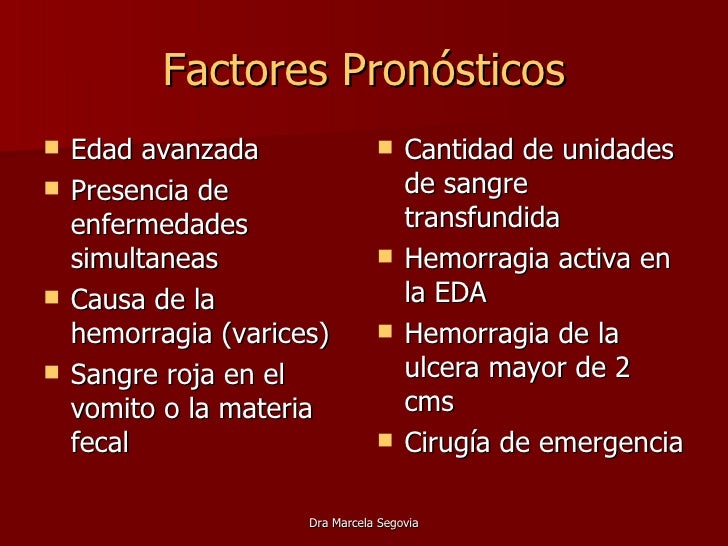 Factores Pronósticos

- Edad avanzada
- Presencia de enfermedades simultaneas
- Causa de la hemorragia (varices)
- Sangre roja en el vomito o la materia fecal

- Cantidad de unidades de sangre transfundida
- Hemorragia activa en la EDA
- Hemorragia de la ulcera mayor de 2 cms
- Cirugía de emergencia

Dra Marcela Segovia